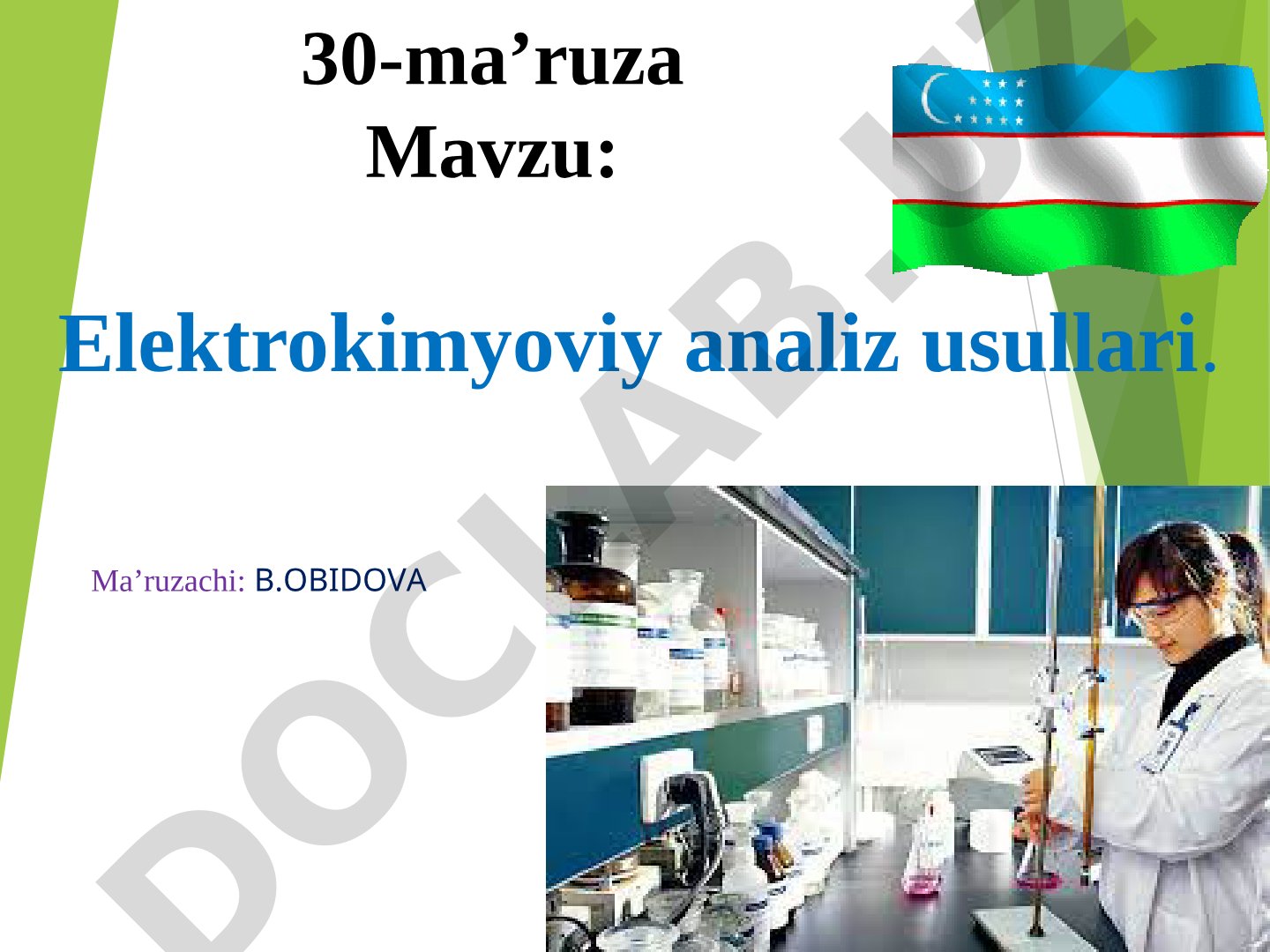 30-ma’ruza
Mavzu:

Elektrokimyoviy analiz usullari.

Ma’ruzachi: B.OBIDOVA

DOCLAB.UZ